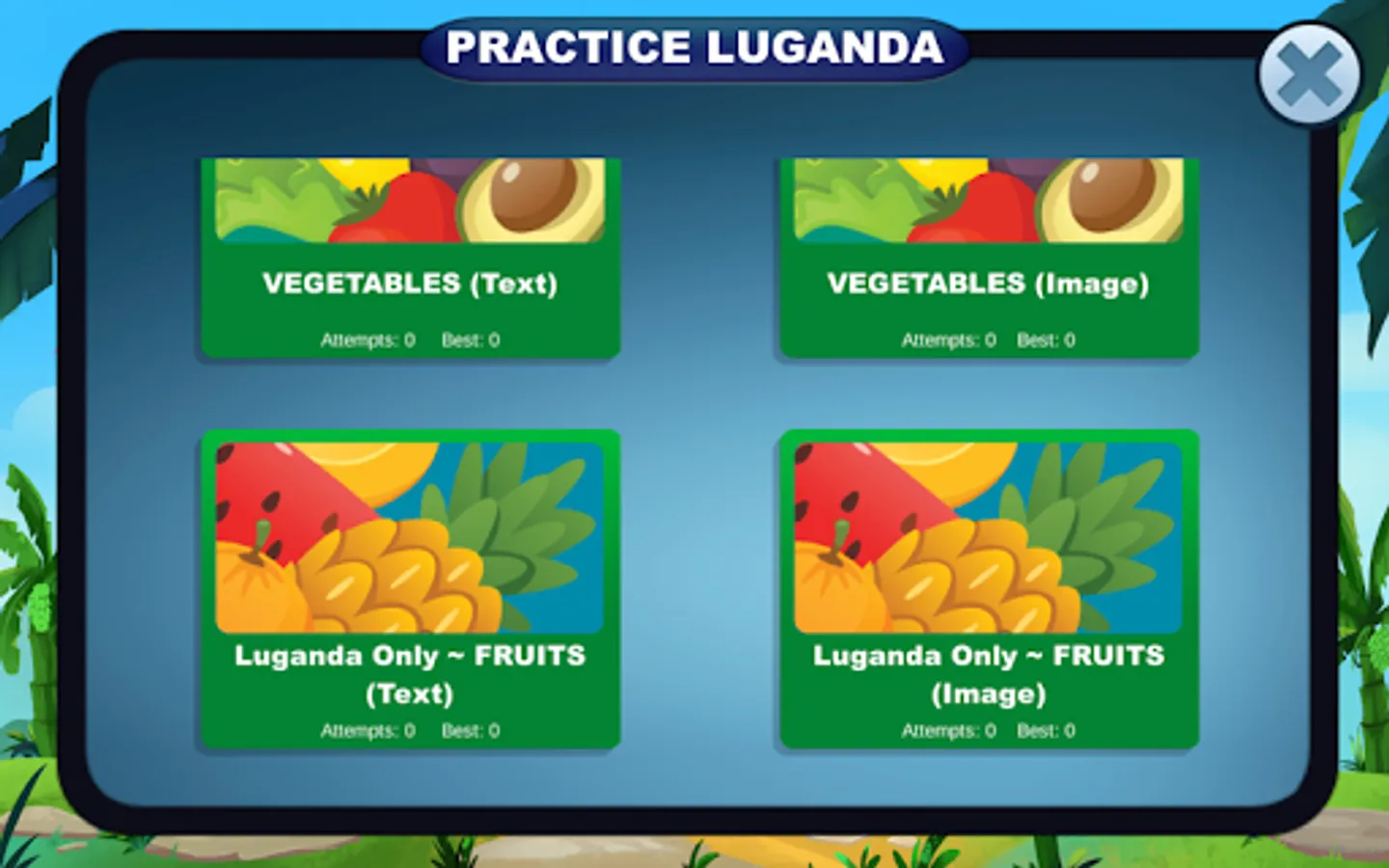 PRACTICE LUGANDA

VEGETABLES (Text)

Attempts: 0 Best: 0

VEGETABLES (Image)

Attempts: 0 Best: 0

Luganda Only ~ FRUITS (Text)

Attempts: 0 Best: 0

Luganda Only ~ FRUITS (Image)

Attempts: 0 Best: 0